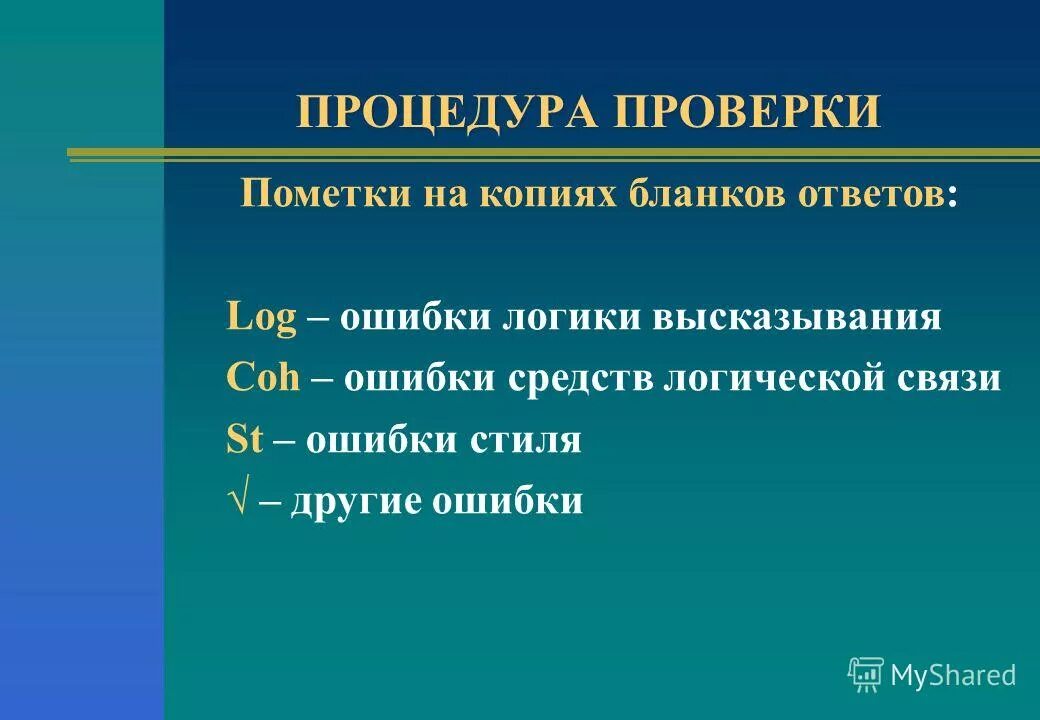 ПРОЦЕДУРА ПРОВЕРКИ

Пометки на копиях бланков ответов:

Log – ошибки логики высказывания

Coh – ошибки средств логической связи

St – ошибки стиля

√ – другие ошибки

MyShared